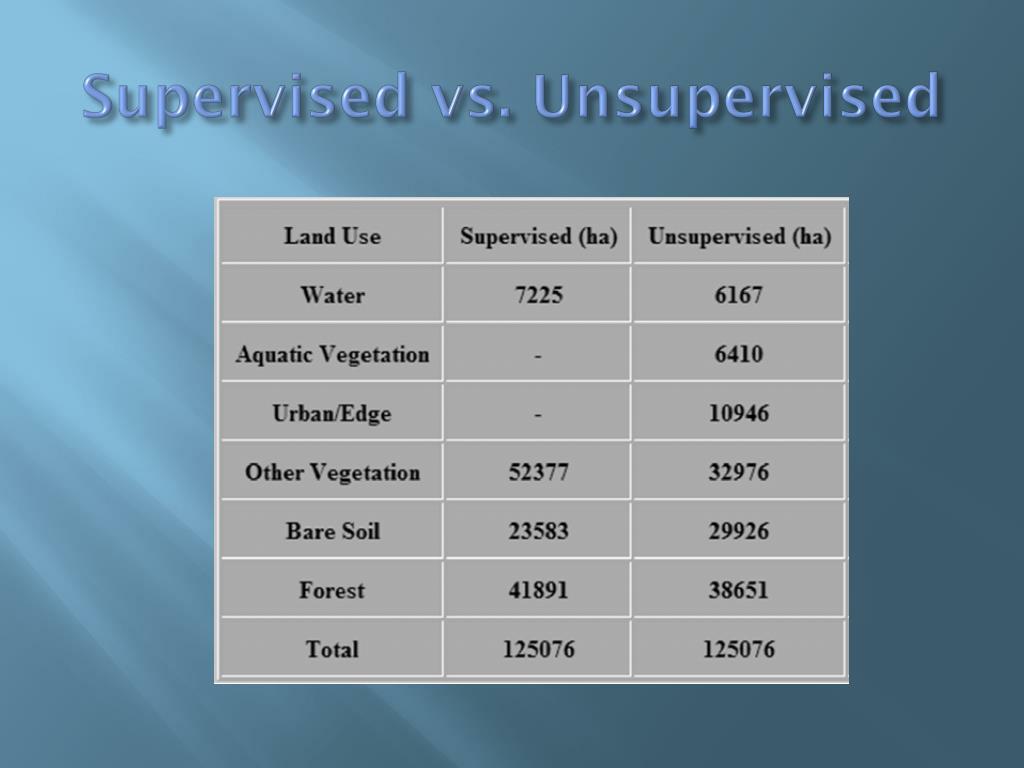 Supervised vs. Unsupervised

| Land Use | Supervised (ha) | Unsupervised (ha) |
|---|---|---|
| Water | 7225 | 6167 |
| Aquatic Vegetation | - | 6410 |
| Urban/Edge | - | 10946 |
| Other Vegetation | 52377 | 32976 |
| Bare Soil | 23583 | 29926 |
| Forest | 41891 | 38651 |
| Total | 125076 | 125076 |